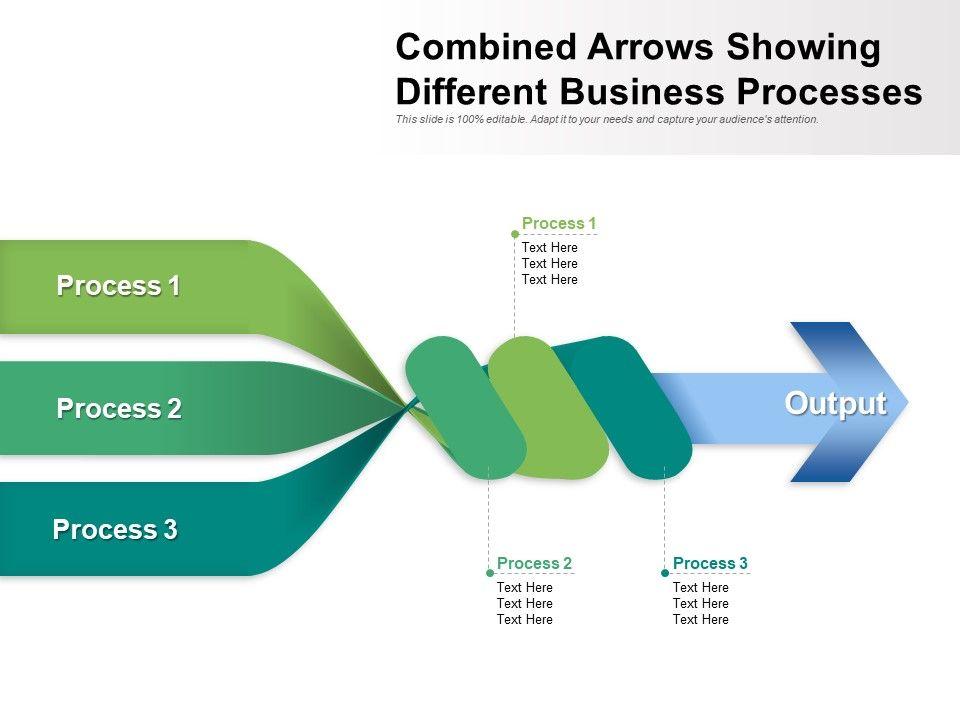 Combined Arrows Showing Different Business Processes

This slide is 100% editable. Adapt it to your needs and capture your audience's attention.

Process 1

Process 2

Process 3

Process 1
Text Here
Text Here
Text Here

Output

Process 2
Text Here
Text Here
Text Here

Process 3
Text Here
Text Here
Text Here